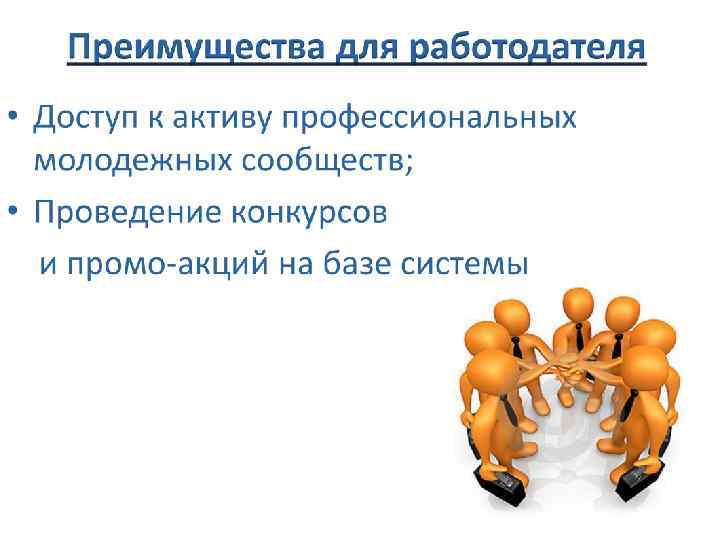 Преимущества для работодателя

• Доступ к активу профессиональных молодежных сообществ;

• Проведение конкурсов и промо-акций на базе системы